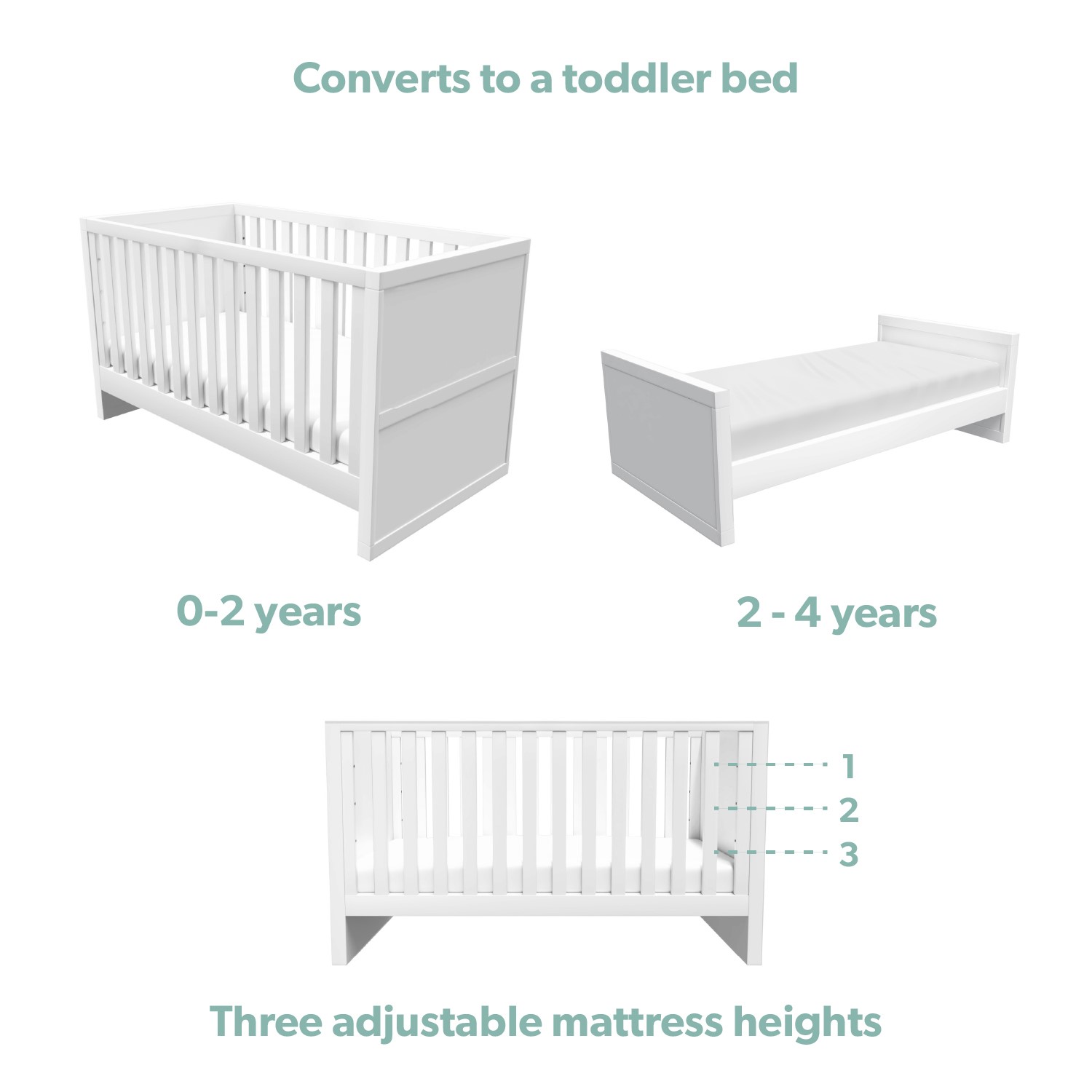 Converts to a toddler bed

0-2 years

2 - 4 years

1
2
3

Three adjustable mattress heights